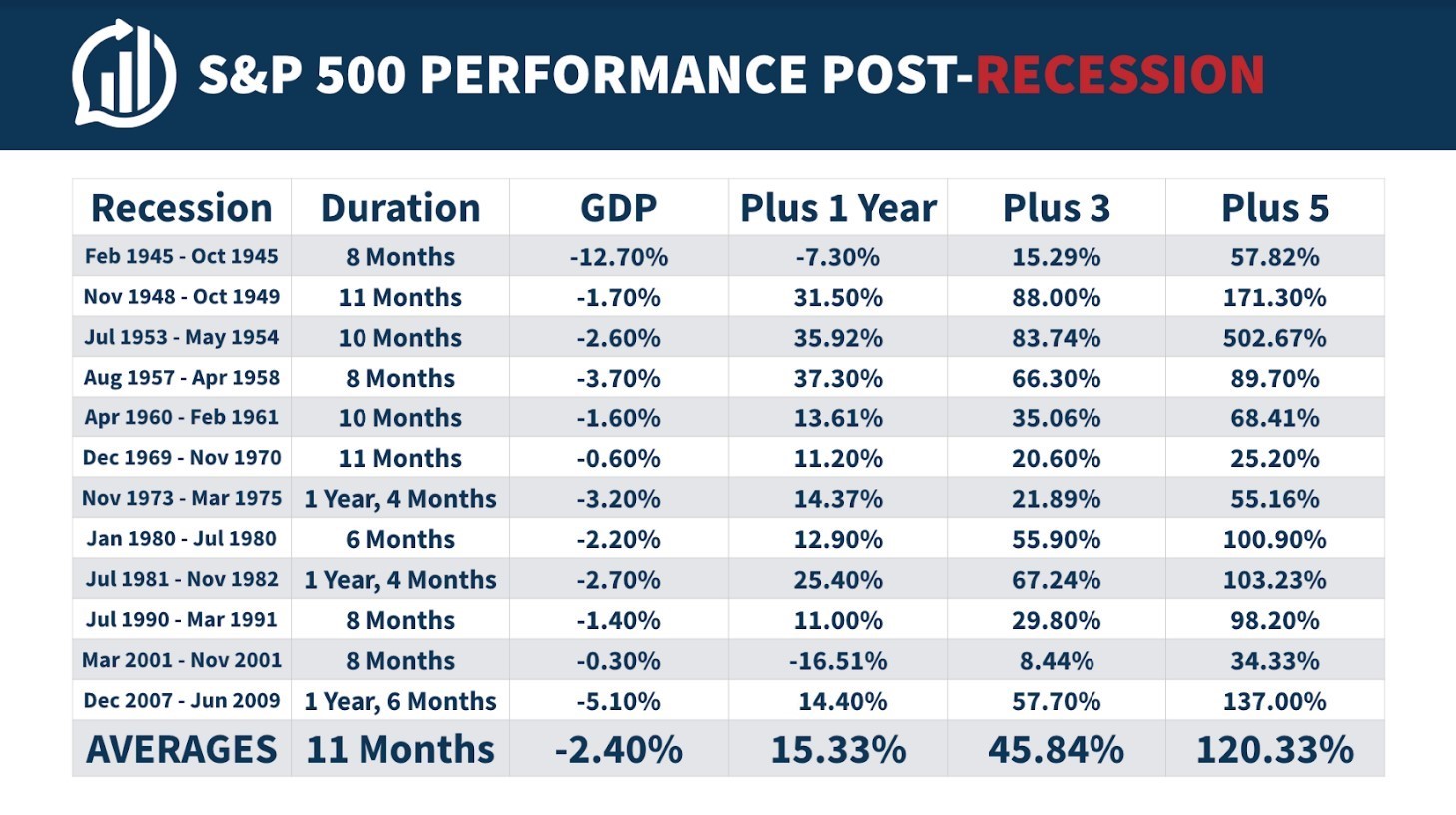 S&P 500 PERFORMANCE POST-RECESSION

| Recession | Duration | GDP | Plus 1 Year | Plus 3 | Plus 5 |
|---|---|---|---|---|---|
| Feb 1945 - Oct 1945 | 8 Months | -12.70% | -7.30% | 15.29% | 57.82% |
| Nov 1948 - Oct 1949 | 11 Months | -1.70% | 31.50% | 88.00% | 171.30% |
| Jul 1953 - May 1954 | 10 Months | -2.60% | 35.92% | 83.74% | 502.67% |
| Aug 1957 - Apr 1958 | 8 Months | -3.70% | 37.30% | 66.30% | 89.70% |
| Apr 1960 - Feb 1961 | 10 Months | -1.60% | 13.61% | 35.06% | 68.41% |
| Dec 1969 - Nov 1970 | 11 Months | -0.60% | 11.20% | 20.60% | 25.20% |
| Nov 1973 - Mar 1975 | 1 Year, 4 Months | -3.20% | 14.37% | 21.89% | 55.16% |
| Jan 1980 - Jul 1980 | 6 Months | -2.20% | 12.90% | 55.90% | 100.90% |
| Jul 1981 - Nov 1982 | 1 Year, 4 Months | -2.70% | 25.40% | 67.24% | 103.23% |
| Jul 1990 - Mar 1991 | 8 Months | -1.40% | 11.00% | 29.80% | 98.20% |
| Mar 2001 - Nov 2001 | 8 Months | -0.30% | -16.51% | 8.44% | 34.33% |
| Dec 2007 - Jun 2009 | 1 Year, 6 Months | -5.10% | 14.40% | 57.70% | 137.00% |
| AVERAGES | 11 Months | -2.40% | 15.33% | 45.84% | 120.33% |